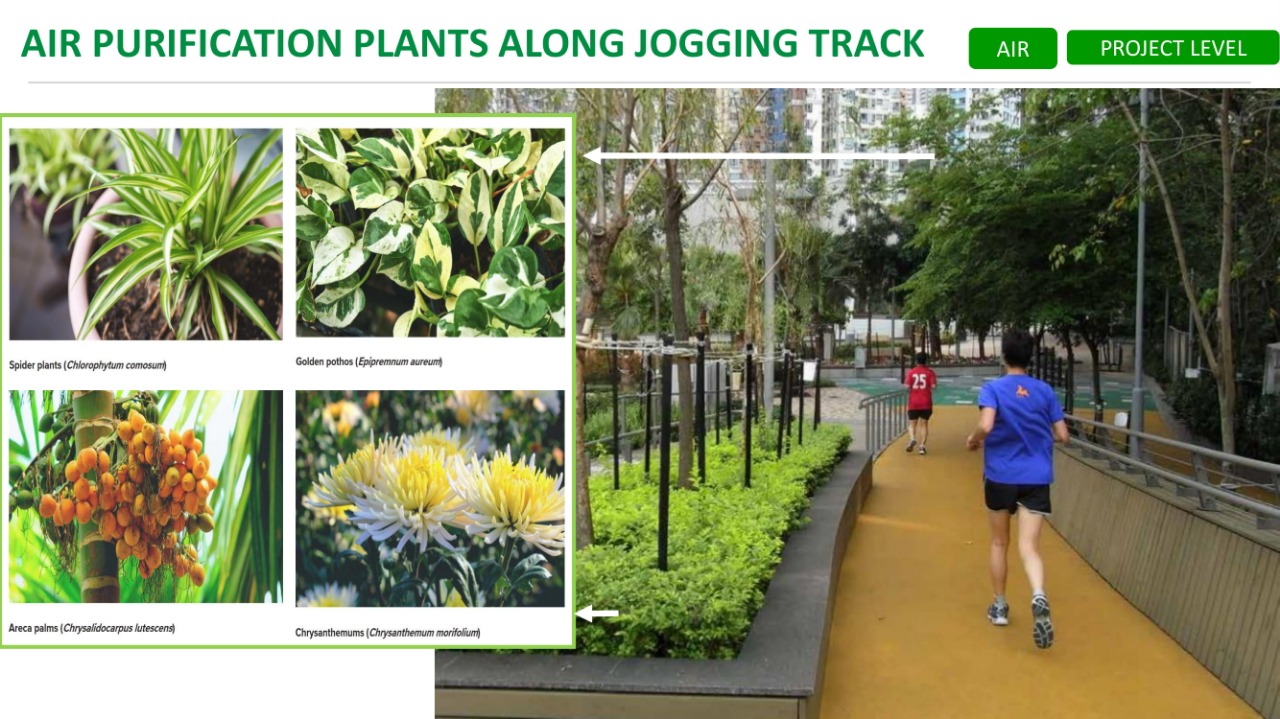 AIR PURIFICATION PLANTS ALONG JOGGING TRACK

AIR

PROJECT LEVEL

Spider plants (Chlorophytum comosum)

Golden pothos (Epipremnum aureum)

Areca palms (Chrysalidocarpus lutescens)

Chrysanthemums (Chrysanthemum morifolium)

25